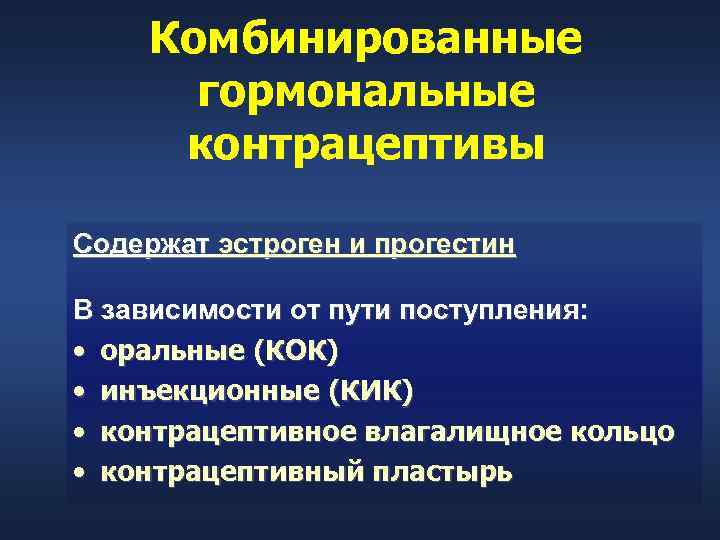 Комбинированные гормональные контрацептивы

Содержат эстроген и прогестин

В зависимости от пути поступления:
• оральные (КОК)
• инъекционные (КИК)
• контрацептивное влагалищное кольцо
• контрацептивный пластырь